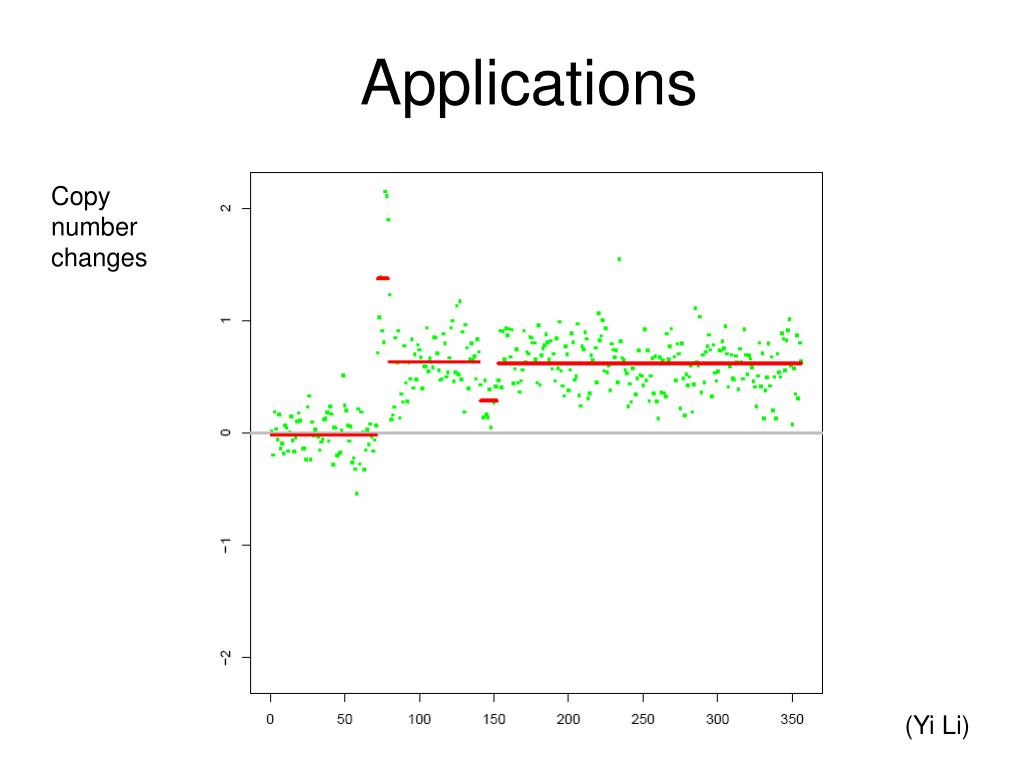 Applications

Copy number changes

2
1
0
−1
−2

0 50 100 150 200 250 300 350

(Yi Li)